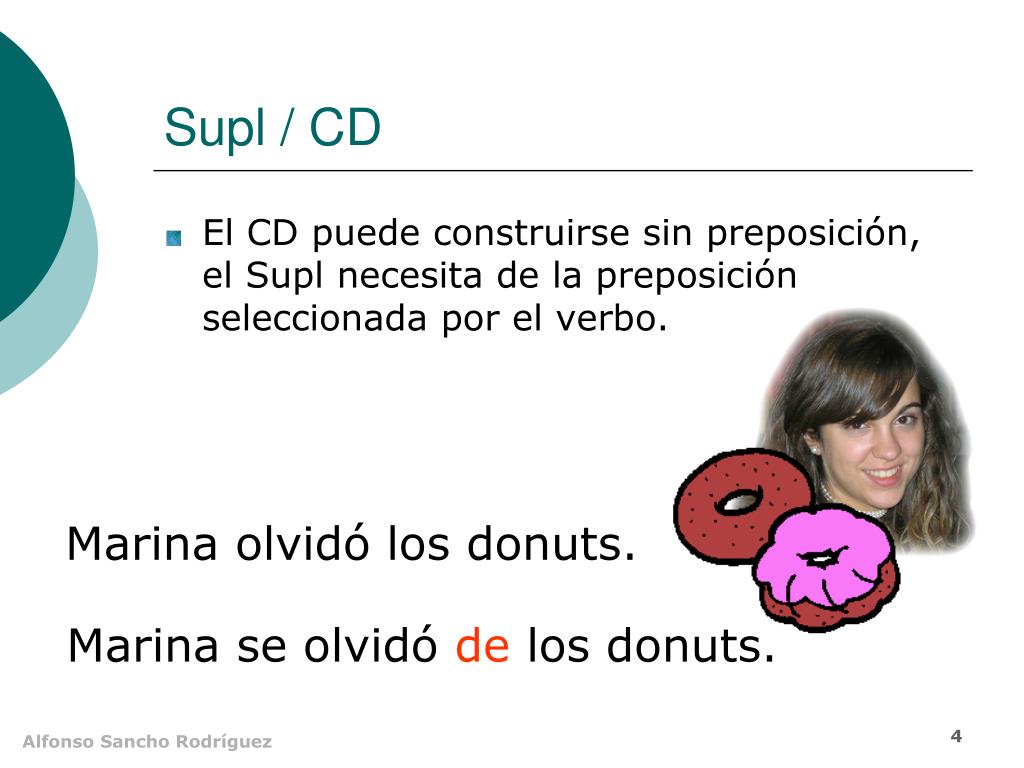 Supl / CD

El CD puede construirse sin preposición, el Supl necesita de la preposición seleccionada por el verbo.

Marina olvidó los donuts.

Marina se olvidó de los donuts.

Alfonso Sancho Rodríguez

4